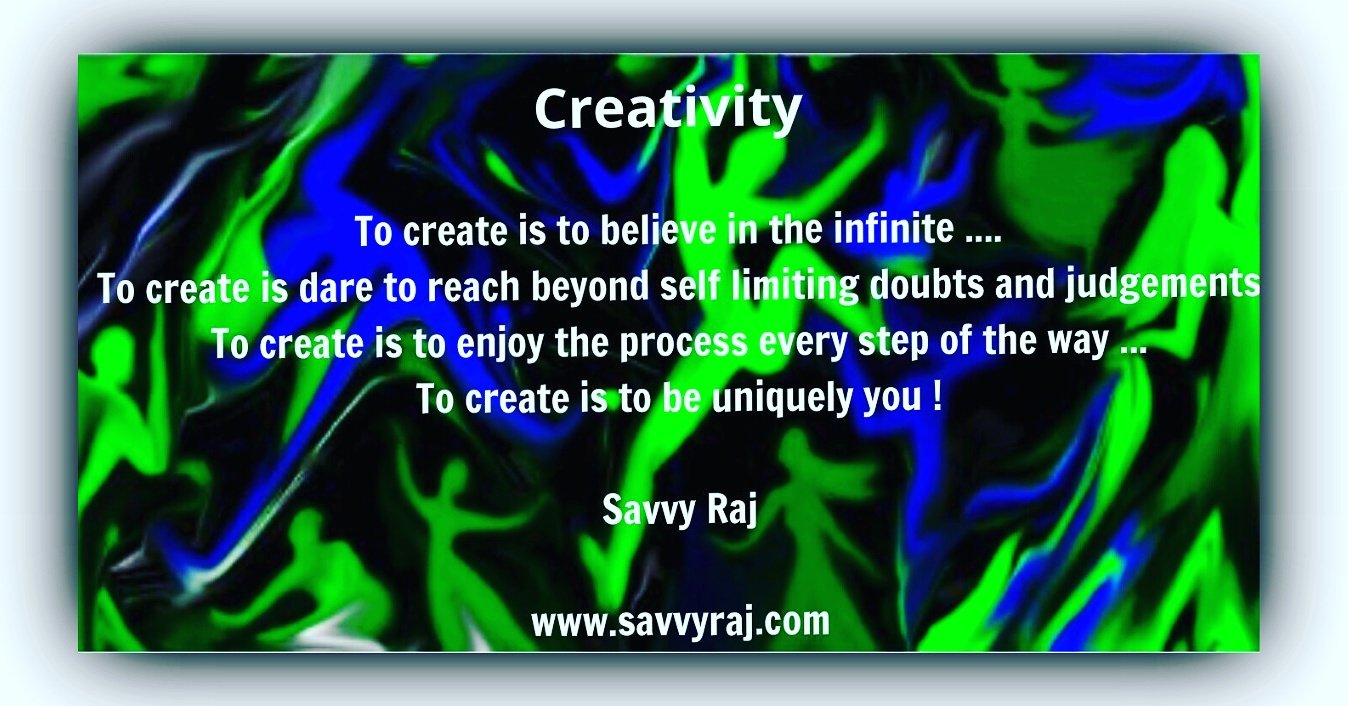 Creativity

To create is to believe in the infinite ....
To create is dare to reach beyond self limiting doubts and judgements
To create is to enjoy the process every step of the way ...
To create is to be uniquely you !

Savvy Raj

www.savvyraj.com